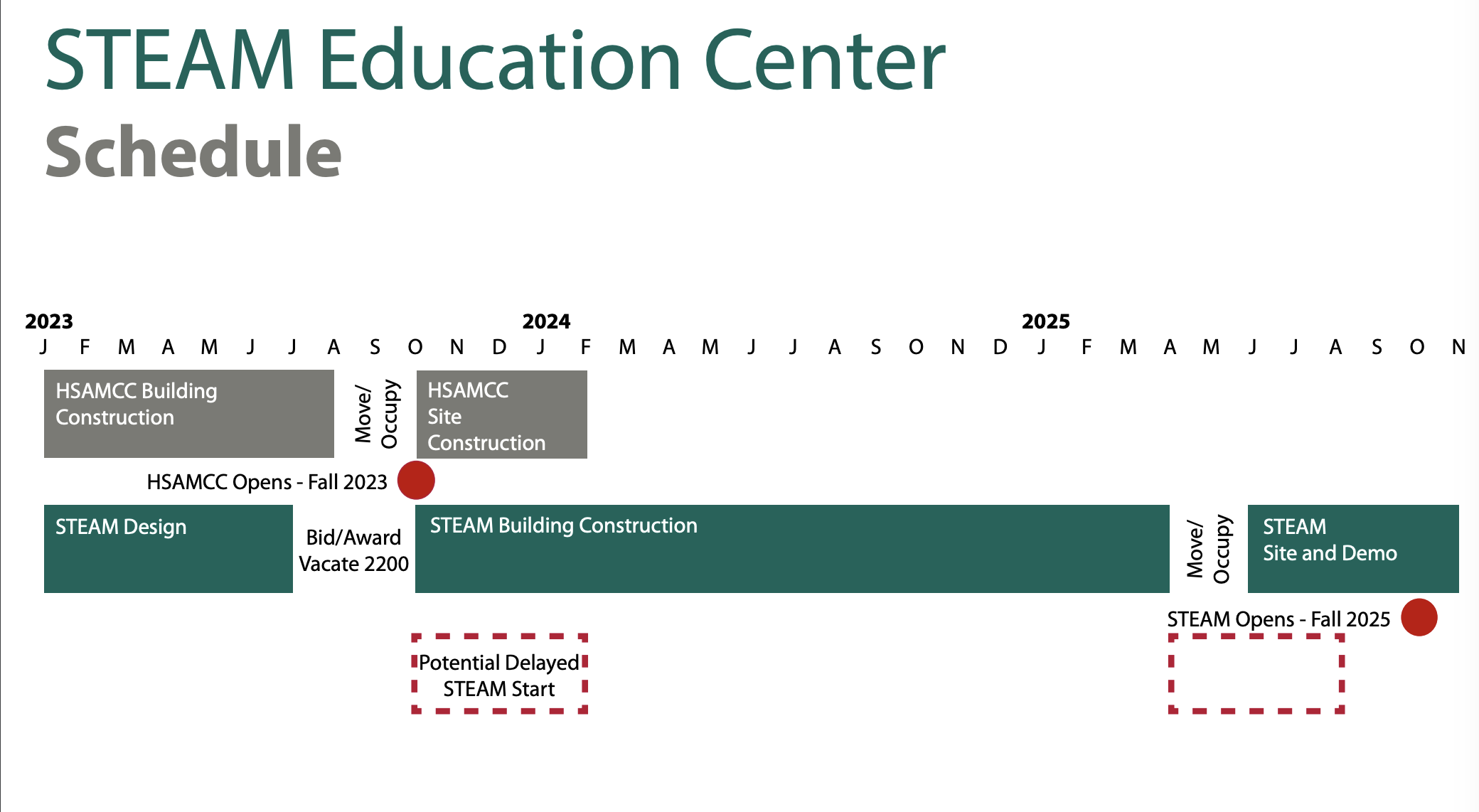 STEAM Education Center
Schedule

2023 2024 2025
J F M A M J J A S O N D J F M A M J J A S O N D J F M A M J J A S O N

HSAMCC Building Construction

Move/ Occupy

HSAMCC Site Construction

HSAMCC Opens - Fall 2023

STEAM Design

Bid/Award Vacate 2200

STEAM Building Construction

Move/ Occupy

STEAM Site and Demo

STEAM Opens - Fall 2025

Potential Delayed STEAM Start